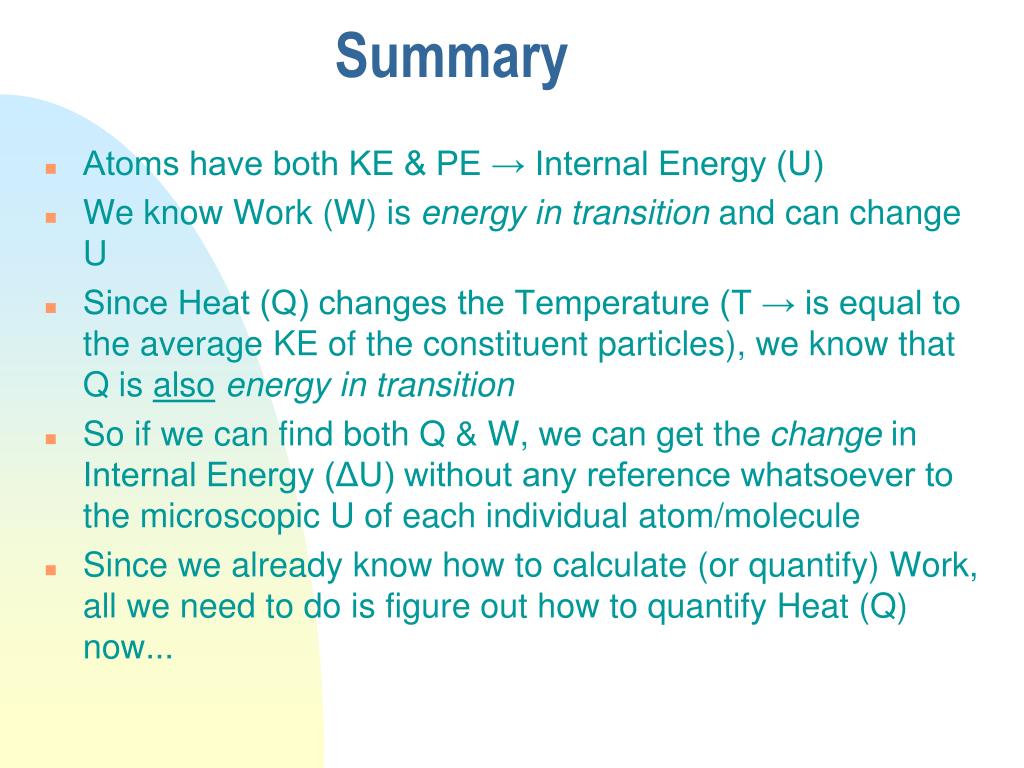 Summary

- Atoms have both KE & PE → Internal Energy (U)
- We know Work (W) is energy in transition and can change U
- Since Heat (Q) changes the Temperature (T → is equal to the average KE of the constituent particles), we know that Q is also energy in transition
- So if we can find both Q & W, we can get the change in Internal Energy (ΔU) without any reference whatsoever to the microscopic U of each individual atom/molecule
- Since we already know how to calculate (or quantify) Work, all we need to do is figure out how to quantify Heat (Q) now...